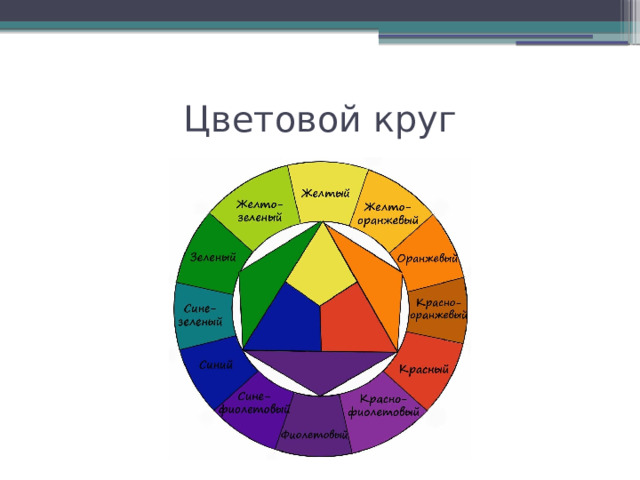 Цветовой круг

Желтый

Желто-оранжевый

Оранжевый

Красно-оранжевый

Красный

Красно-фиолетовый

Фиолетовый

Сине-фиолетовый

Синий

Сине-зеленый

Зеленый

Желто-зеленый